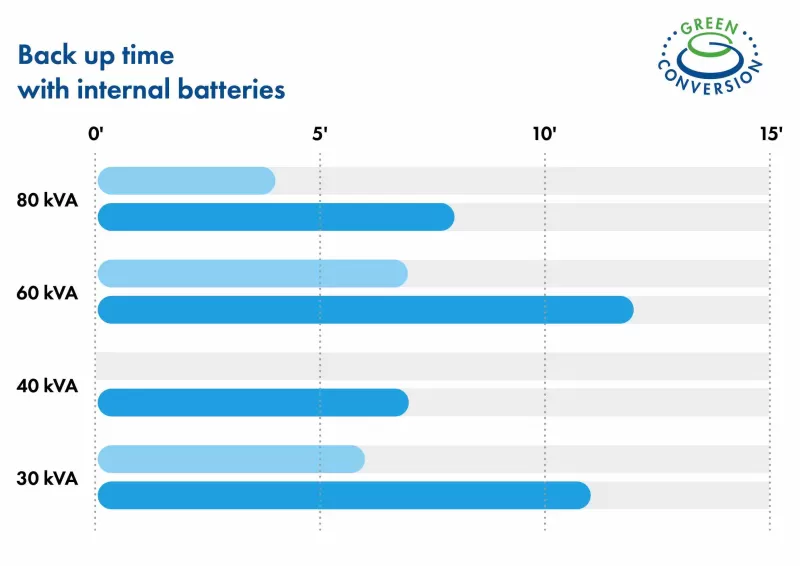 Back up time
with internal batteries

GREEN CONVERSION

0'
5'
10'
15'

80 kVA
60 kVA
40 kVA
30 kVA